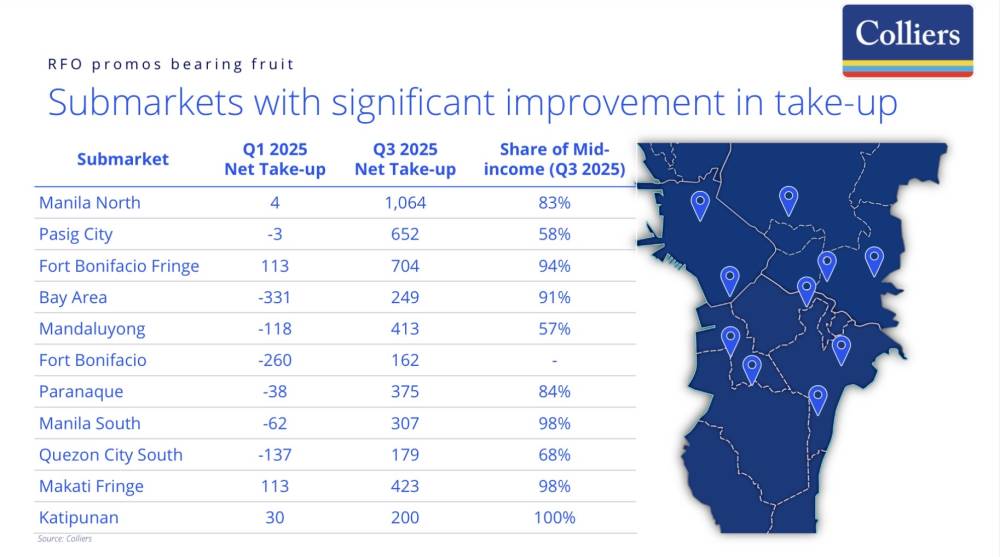 Colliers

RFO promos bearing fruit

Submarkets with significant improvement in take-up

| Submarket | Q1 2025 Net Take-up | Q3 2025 Net Take-up | Share of Mid-income (Q3 2025) |
|---|---|---|---|
| Manila North | 4 | 1,064 | 83% |
| Pasig City | -3 | 652 | 58% |
| Fort Bonifacio Fringe | 113 | 704 | 94% |
| Bay Area | -331 | 249 | 91% |
| Mandaluyong | -118 | 413 | 57% |
| Fort Bonifacio | -260 | 162 | - |
| Paranaque | -38 | 375 | 84% |
| Manila South | -62 | 307 | 98% |
| Quezon City South | -137 | 179 | 68% |
| Makati Fringe | 113 | 423 | 98% |
| Katipunan | 30 | 200 | 100% |

Source: Colliers